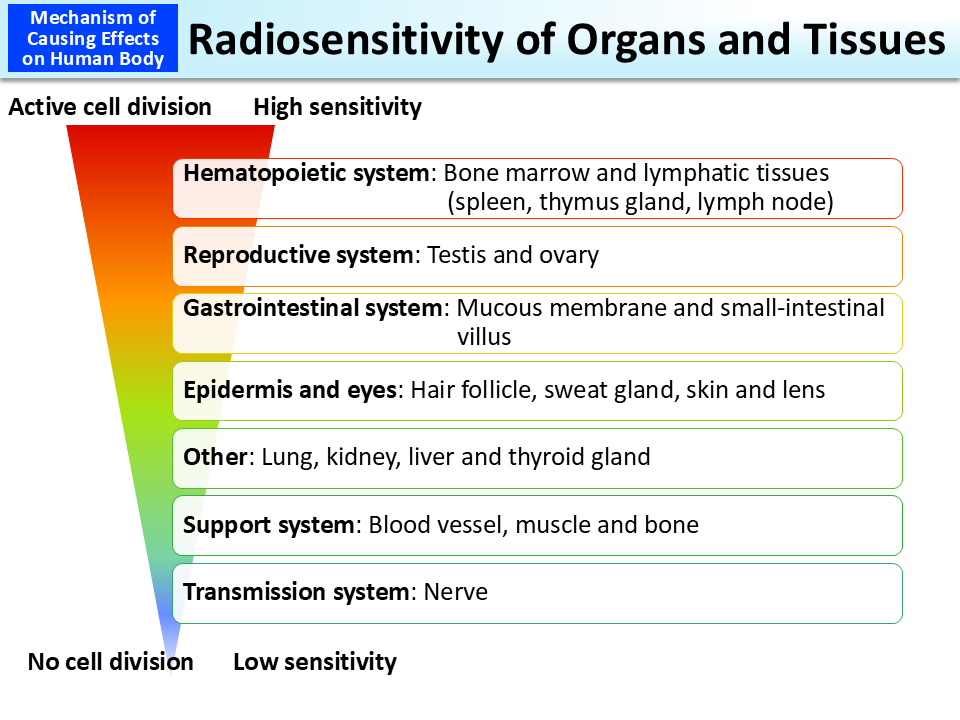 Mechanism of Causing Effects on Human Body

Radiosensitivity of Organs and Tissues

Active cell division High sensitivity

Hematopoietic system: Bone marrow and lymphatic tissues (spleen, thymus gland, lymph node)

Reproductive system: Testis and ovary

Gastrointestinal system: Mucous membrane and small-intestinal villus

Epidermis and eyes: Hair follicle, sweat gland, skin and lens

Other: Lung, kidney, liver and thyroid gland

Support system: Blood vessel, muscle and bone

Transmission system: Nerve

No cell division Low sensitivity